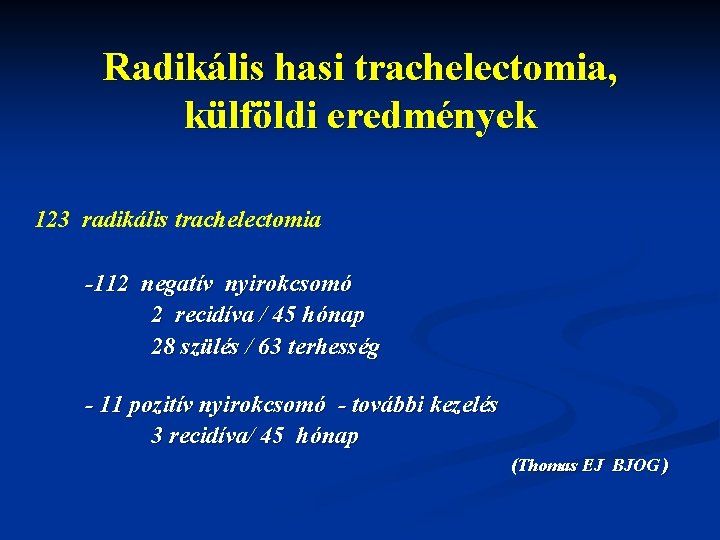 Radikális hasi trachelectomia, külföldi eredmények

123 radikális trachelectomia

-112 negatív nyirokcsomó
2 recidíva / 45 hónap
28 szülés / 63 terhesség

- 11 pozitív nyirokcsomó - további kezelés
3 recidíva/ 45 hónap

(Thomas EJ BJOG)